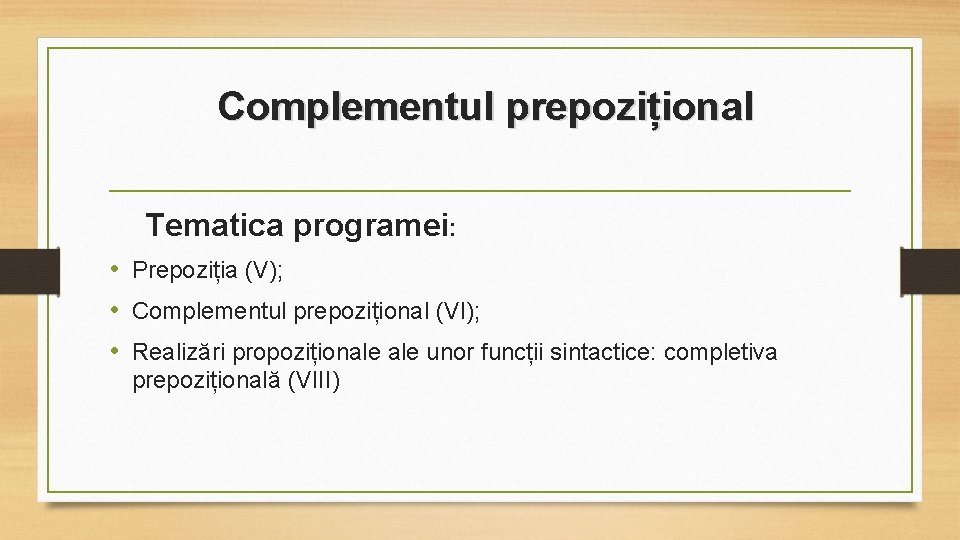 Complementul prepozițional

Tematica programei:

• Prepoziția (V);
• Complementul prepozițional (VI);
• Realizări propoziționale ale unor funcții sintactice: completiva prepozițională (VIII)